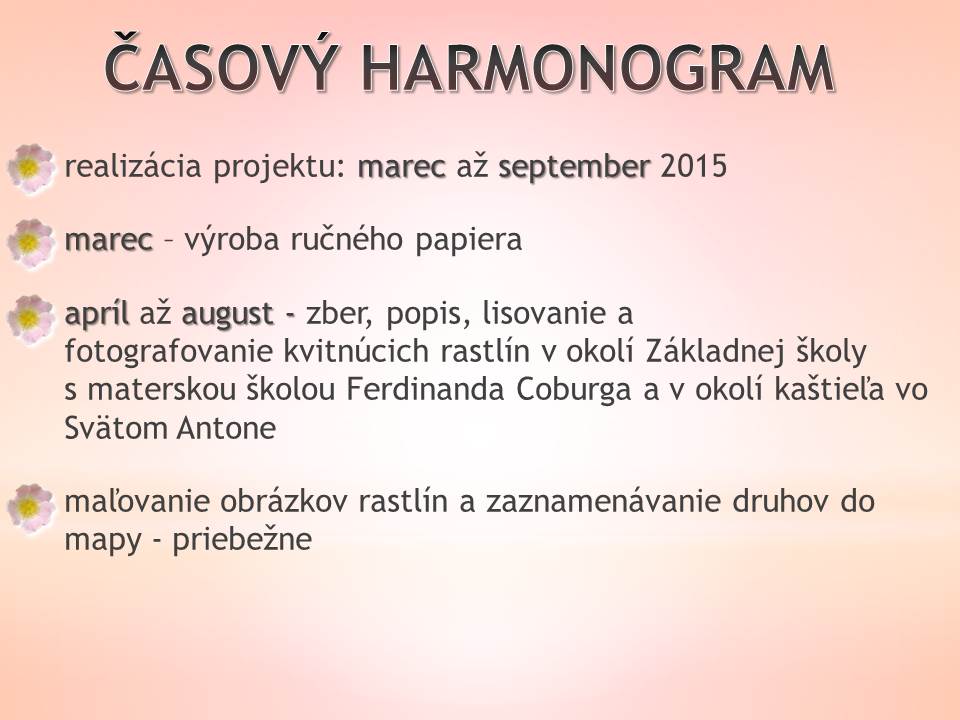 ČASOVÝ HARMONOGRAM

realizácia projektu: marec až september 2015

marec – výroba ručného papiera

apríl až august - zber, popis, lisovanie a fotografovanie kvitnúcich rastlín v okolí Základnej školy s materskou školou Ferdinanda Coburga a v okolí kaštieľa vo Svätom Antone

maľovanie obrázkov rastlín a zaznamenávanie druhov do mapy - priebežne